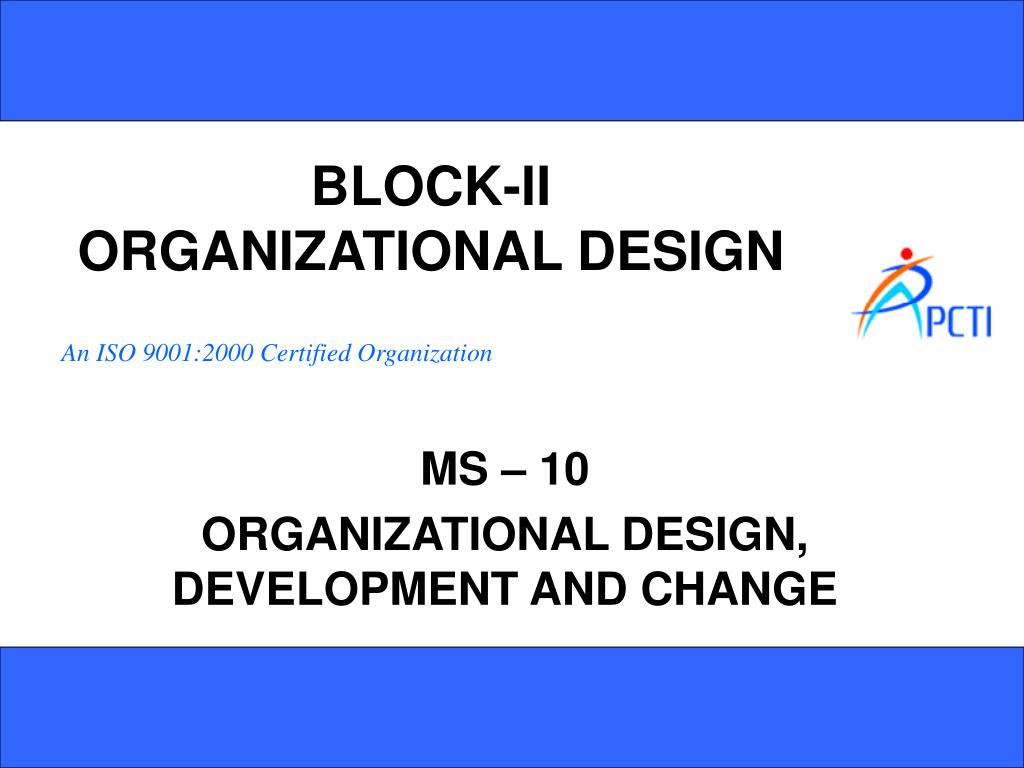 BLOCK-II
ORGANIZATIONAL DESIGN

PCTI

An ISO 9001:2000 Certified Organization

MS – 10

ORGANIZATIONAL DESIGN, DEVELOPMENT AND CHANGE